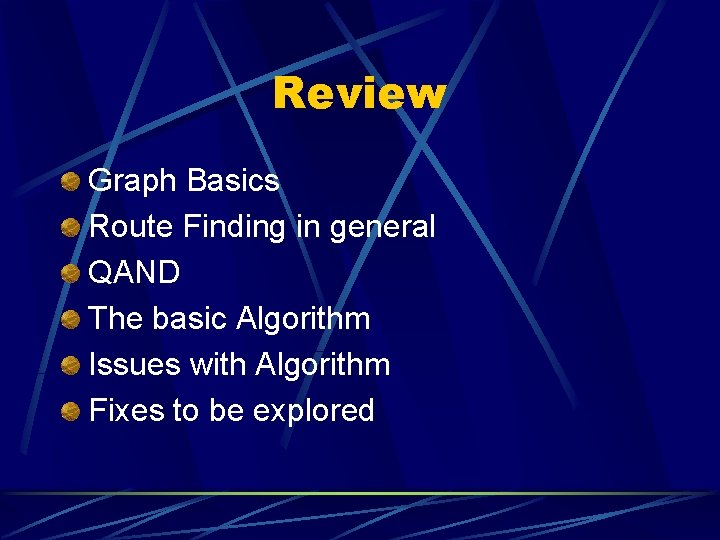 Review

Graph Basics
Route Finding in general
QAND
The basic Algorithm
Issues with Algorithm
Fixes to be explored